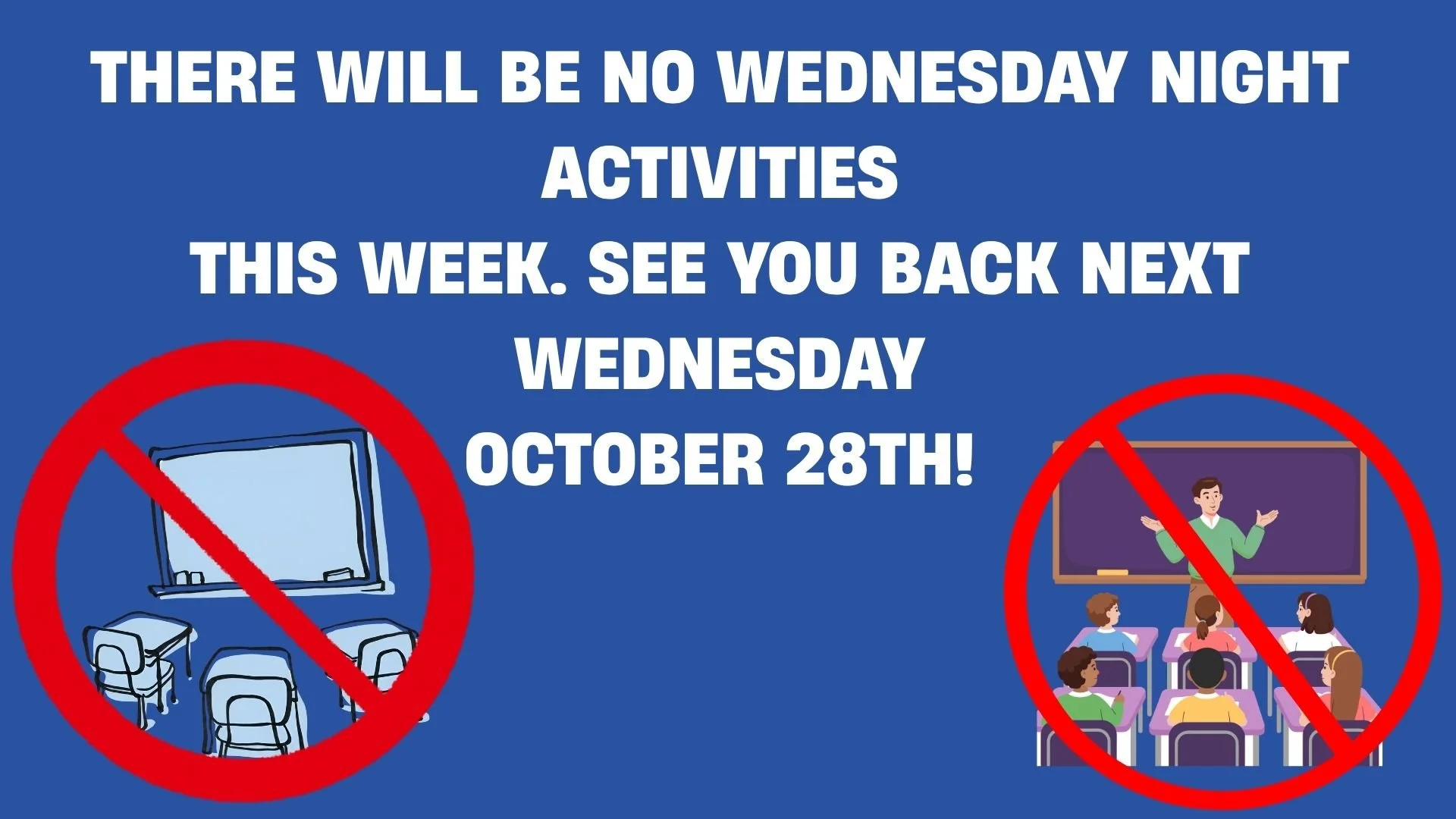 THERE WILL BE NO WEDNESDAY NIGHT ACTIVITIES

THIS WEEK. SEE YOU BACK NEXT WEDNESDAY

OCTOBER 28TH!